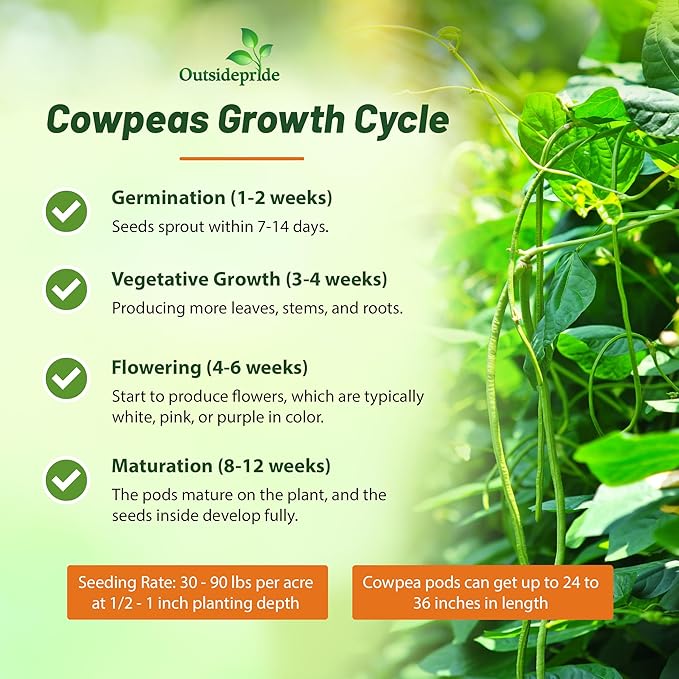 Outsidepride

Cowpeas Growth Cycle

Germination (1-2 weeks)
Seeds sprout within 7-14 days.

Vegetative Growth (3-4 weeks)
Producing more leaves, stems, and roots.

Flowering (4-6 weeks)
Start to produce flowers, which are typically white, pink, or purple in color.

Maturation (8-12 weeks)
The pods mature on the plant, and the seeds inside develop fully.

Seeding Rate: 30 - 90 lbs per acre at 1/2 - 1 inch planting depth

Cowpea pods can get up to 24 to 36 inches in length